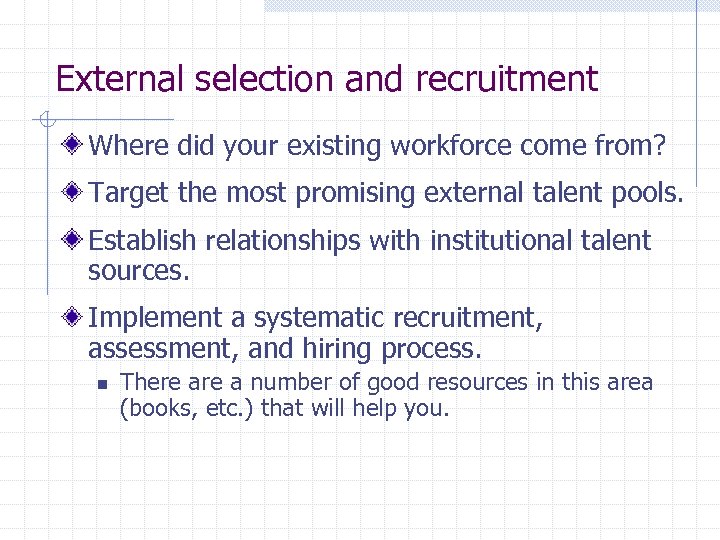 External selection and recruitment

Where did your existing workforce come from?

Target the most promising external talent pools.

Establish relationships with institutional talent sources.

Implement a systematic recruitment, assessment, and hiring process.

There are a number of good resources in this area (books, etc.) that will help you.